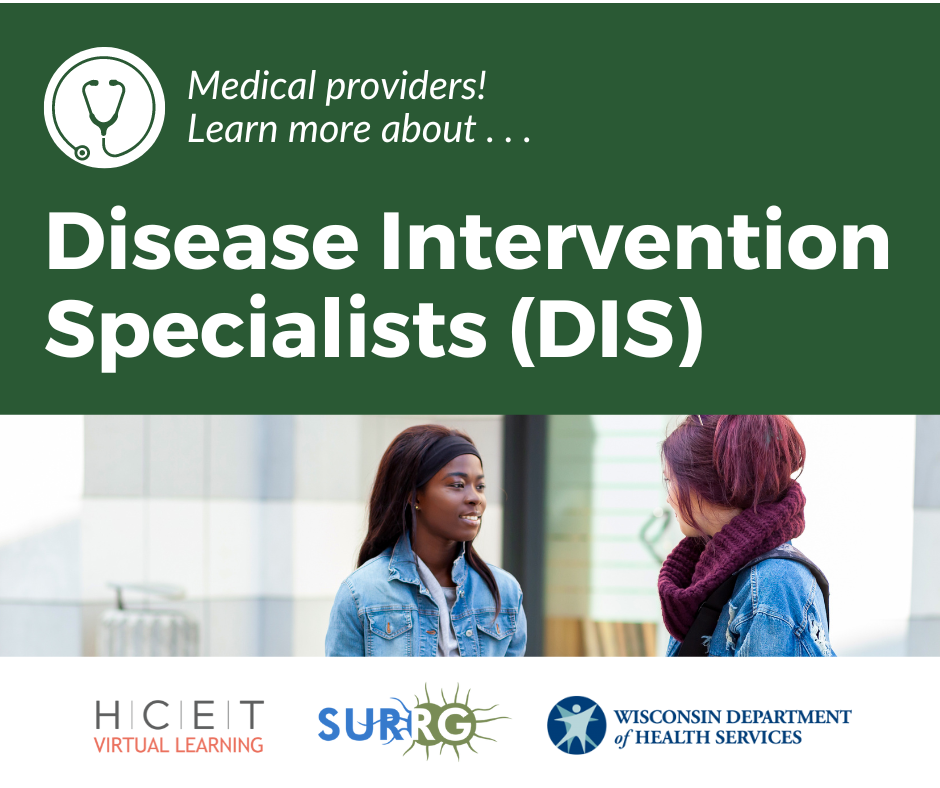 Medical providers!
Learn more about . . .

Disease Intervention Specialists (DIS)

H|C|E|T
VIRTUAL LEARNING

SURRG

WISCONSIN DEPARTMENT of HEALTH SERVICES